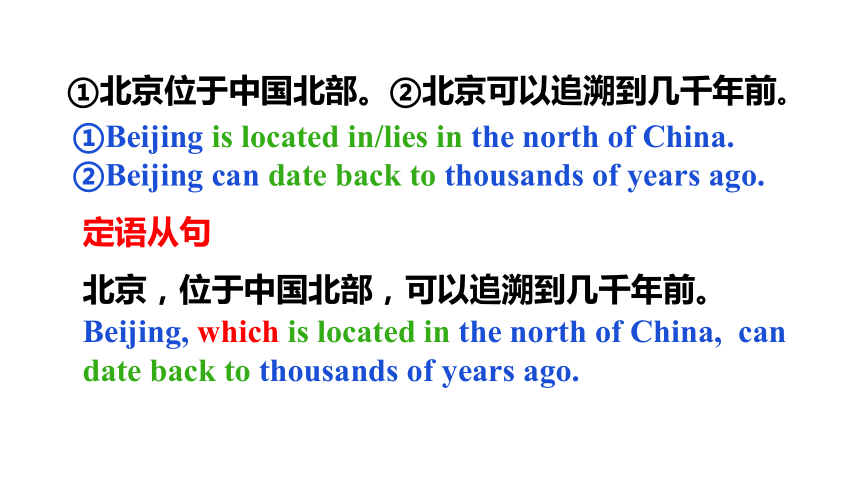 ①北京位于中国北部。②北京可以追溯到几千年前。

①Beijing is located in/lies in the north of China.
②Beijing can date back to thousands of years ago.

定语从句

北京，位于中国北部，可以追溯到几千年前。

Beijing, which is located in the north of China, can date back to thousands of years ago.